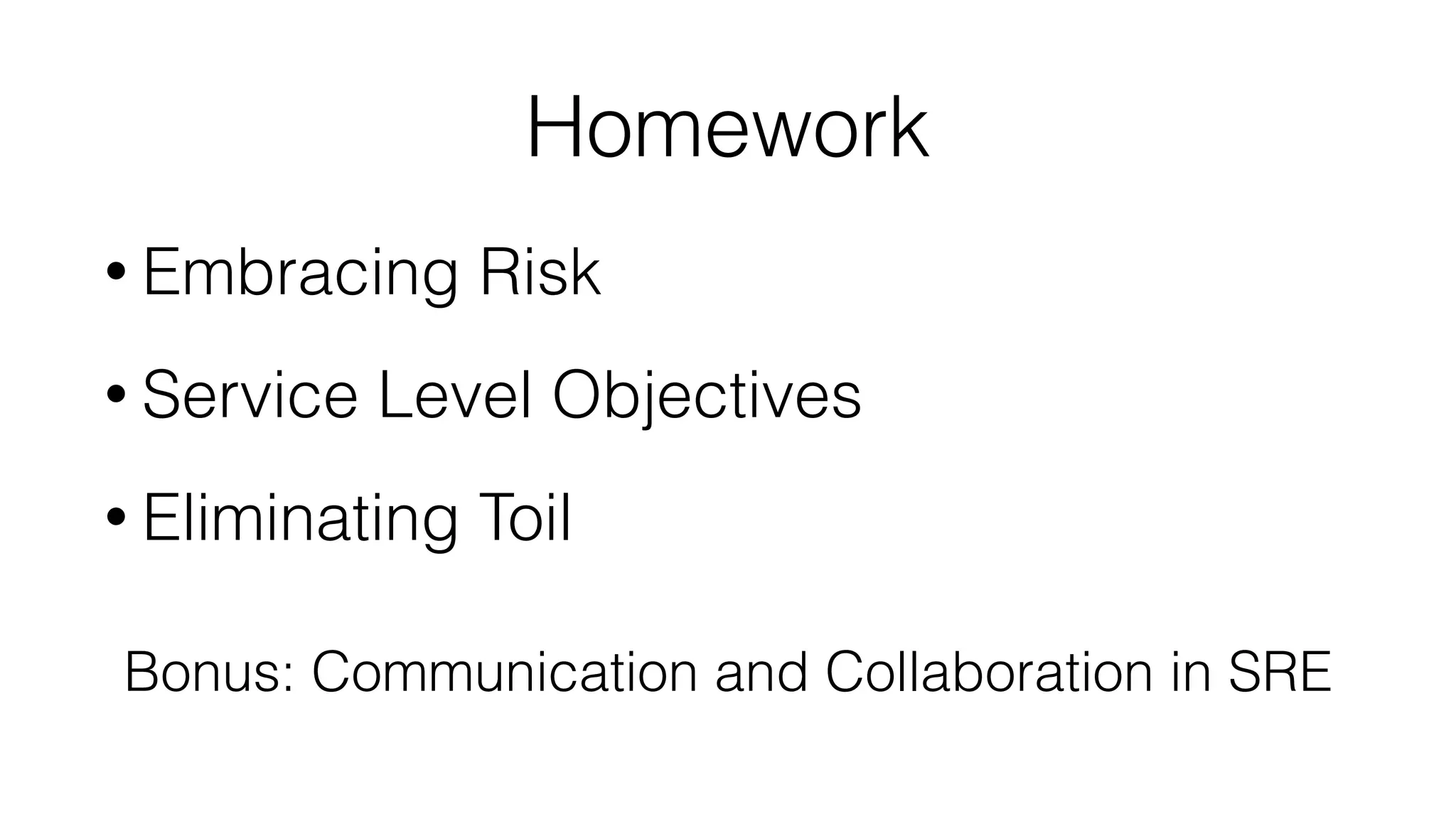 Homework

• Embracing Risk

• Service Level Objectives

• Eliminating Toil

Bonus: Communication and Collaboration in SRE